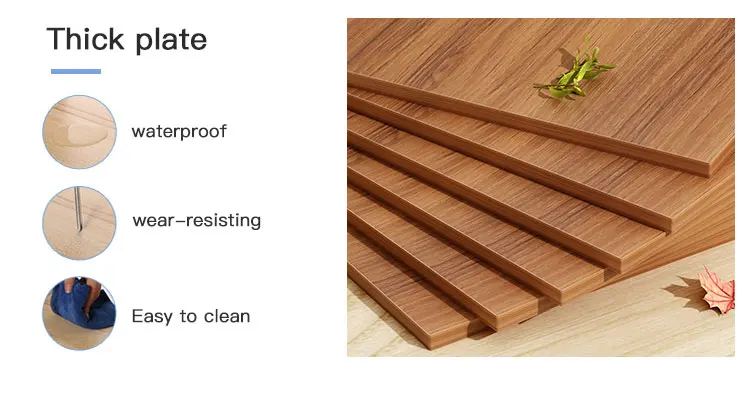 Thick plate

waterproof

wear-resisting

Easy to clean